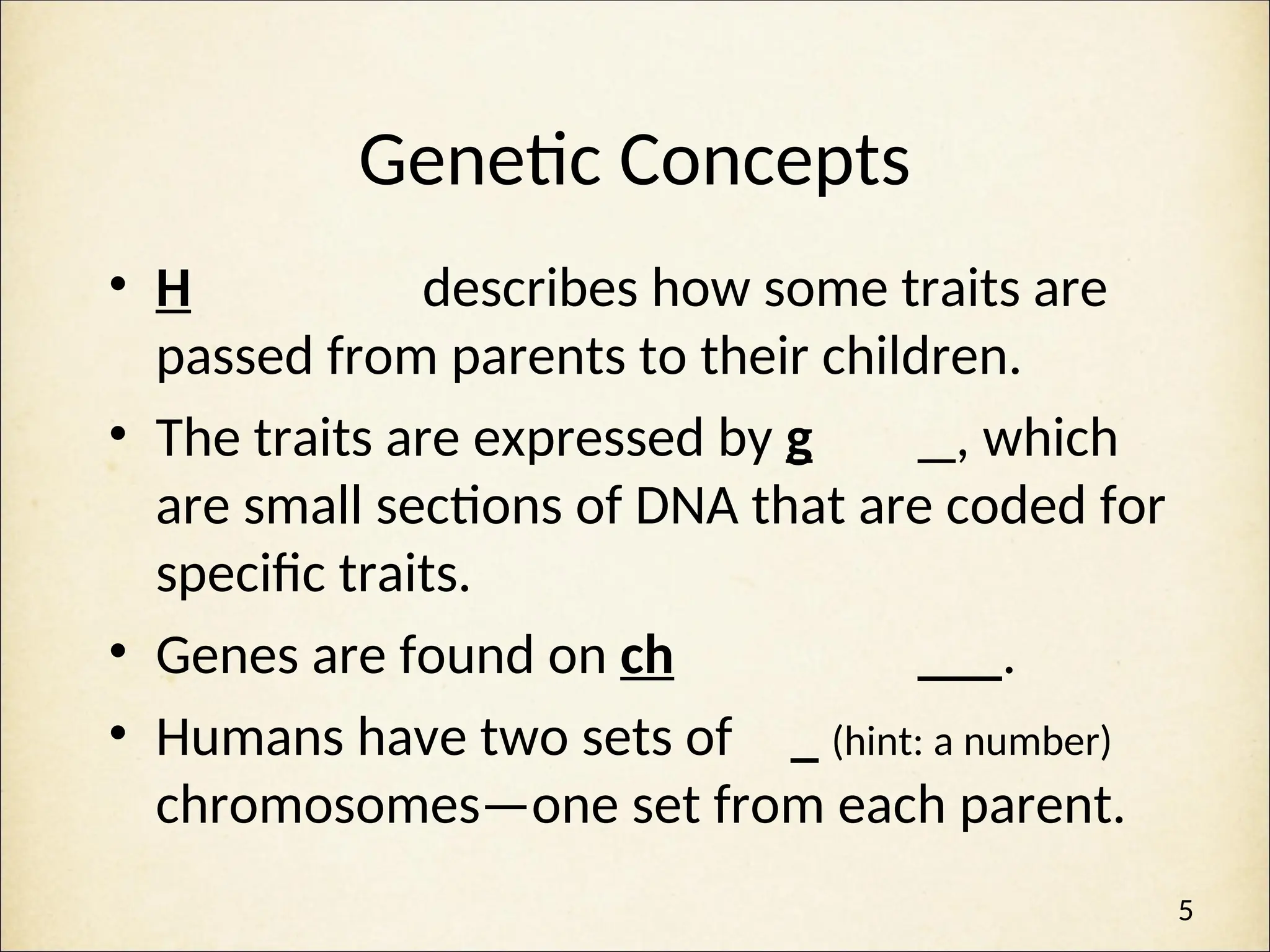 Genetic Concepts

• H describes how some traits are passed from parents to their children.

• The traits are expressed by g __, which are small sections of DNA that are coded for specific traits.

• Genes are found on ch ____.

• Humans have two sets of _ (hint: a number) chromosomes—one set from each parent.

5